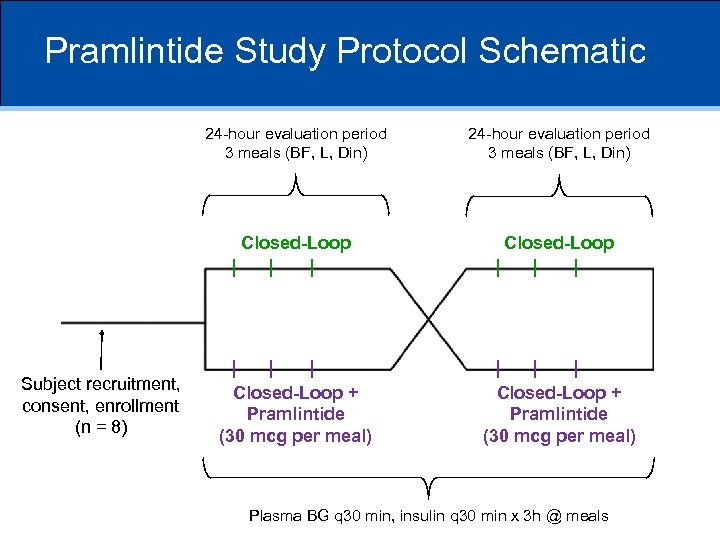 Pramlintide Study Protocol Schematic

24-hour evaluation period
3 meals (BF, L, Din)

24-hour evaluation period
3 meals (BF, L, Din)

Closed-Loop

Closed-Loop

Subject recruitment, consent, enrollment
(n = 8)

Closed-Loop + Pramlintide
(30 mcg per meal)

Closed-Loop + Pramlintide
(30 mcg per meal)

Plasma BG q30 min, insulin q30 min x 3h @ meals